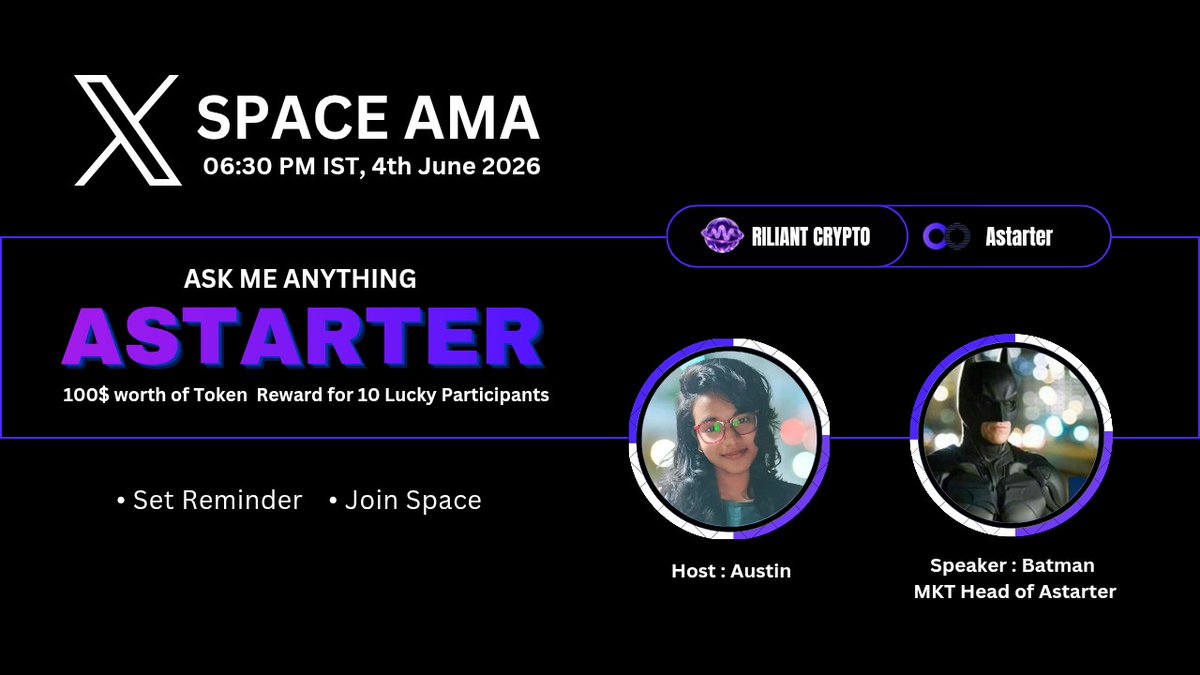 SPACE AMA
06:30 PM IST, 4th June 2026

RILIANT CRYPTO
Astarter

ASK ME ANYTHING
ASTARTER
100$ worth of Token Reward for 10 Lucky Participants

• Set Reminder • Join Space

Host : Austin

Speaker : Batman
MKT Head of Astarter